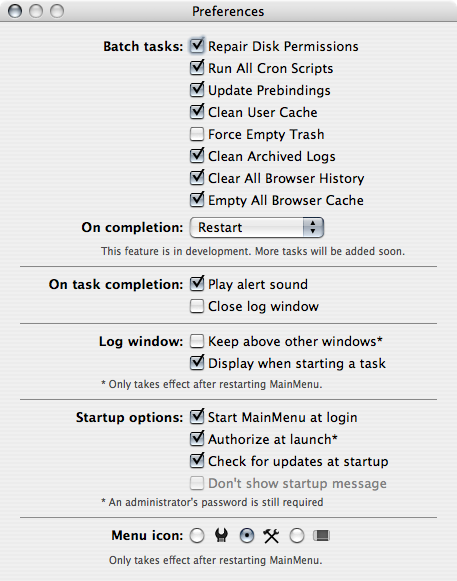 Preferences

Batch tasks: Repair Disk Permissions
Run All Cron Scripts
Update Prebindings
Clean User Cache
Force Empty Trash
Clean Archived Logs
Clear All Browser History
Empty All Browser Cache

On completion: Restart

This feature is in development. More tasks will be added soon.

On task completion: Play alert sound
Close log window

Log window: Keep above other windows*
Display when starting a task

* Only takes effect after restarting MainMenu.

Startup options: Start MainMenu at login
Authorize at launch*
Check for updates at startup
Don't show startup message

* An administrator's password is still required

Menu icon:

Only takes effect after restarting MainMenu.